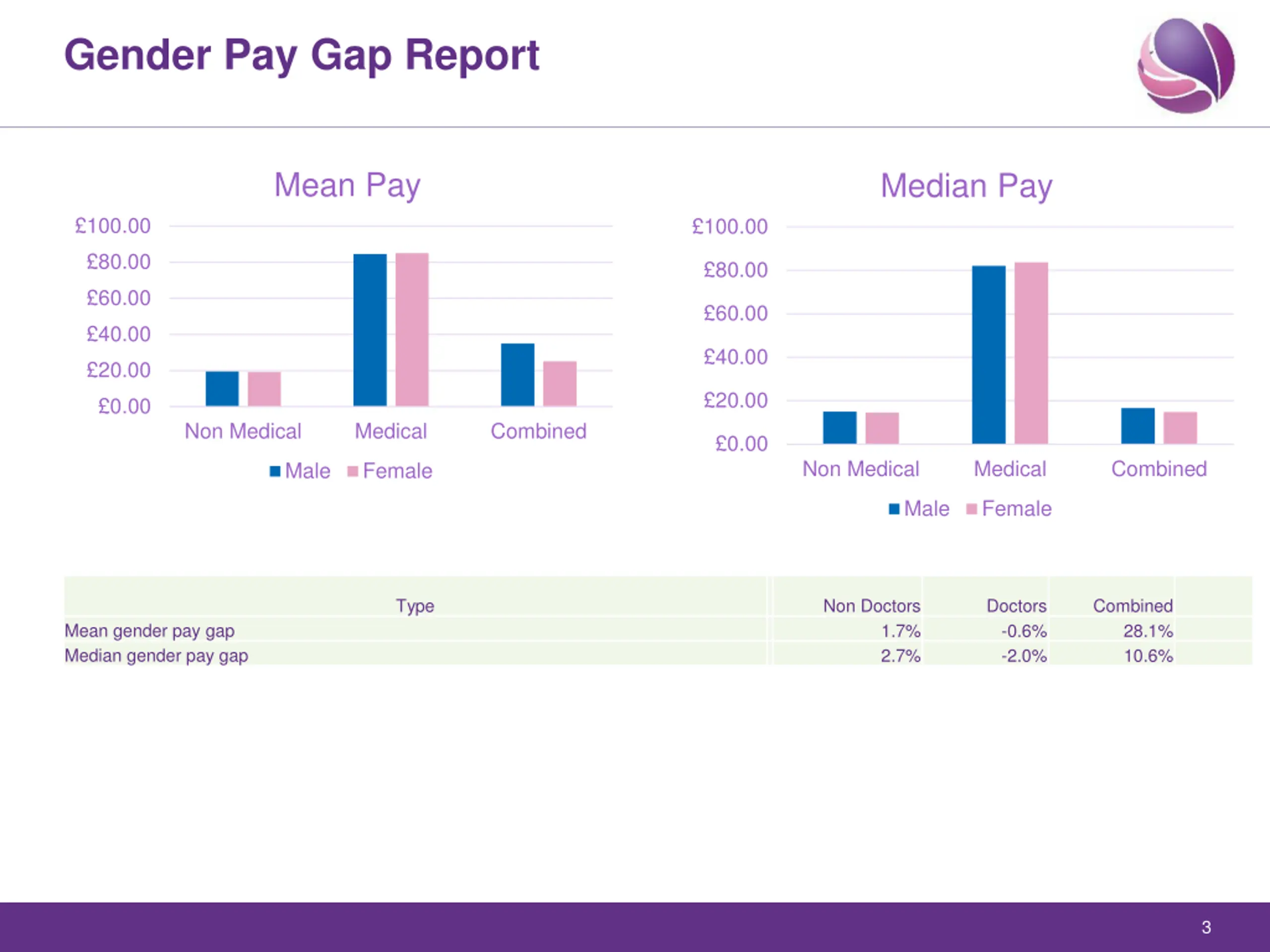 Gender Pay Gap Report

Mean Pay

£100.00
£80.00
£60.00
£40.00
£20.00
£0.00

Non Medical Medical Combined

Male Female

Median Pay

£100.00
£80.00
£60.00
£40.00
£20.00
£0.00

Non Medical Medical Combined

Male Female

| Type | Non Doctors | Doctors | Combined |
|---|---|---|---|
| Mean gender pay gap | 1.7% | -0.6% | 28.1% |
| Median gender pay gap | 2.7% | -2.0% | 10.6% |

3